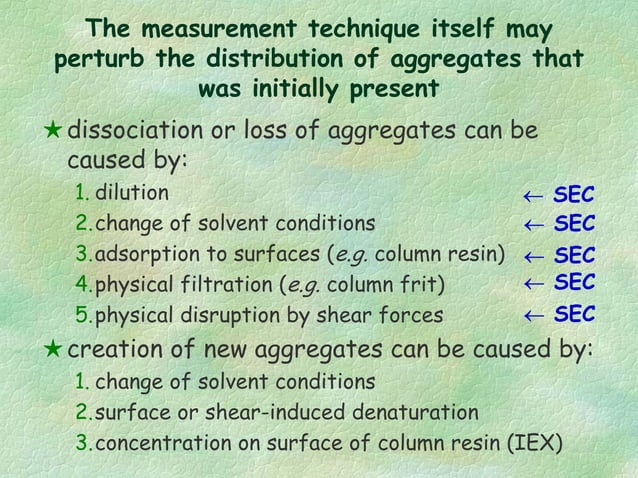 The measurement technique itself may perturb the distribution of aggregates that was initially present

★ dissociation or loss of aggregates can be caused by:

1. dilution ← SEC
2. change of solvent conditions ← SEC
3. adsorption to surfaces (e.g. column resin) ← SEC
4. physical filtration (e.g. column frit) ← SEC
5. physical disruption by shear forces ← SEC

★ creation of new aggregates can be caused by:

1. change of solvent conditions
2. surface or shear-induced denaturation
3. concentration on surface of column resin (IEX)